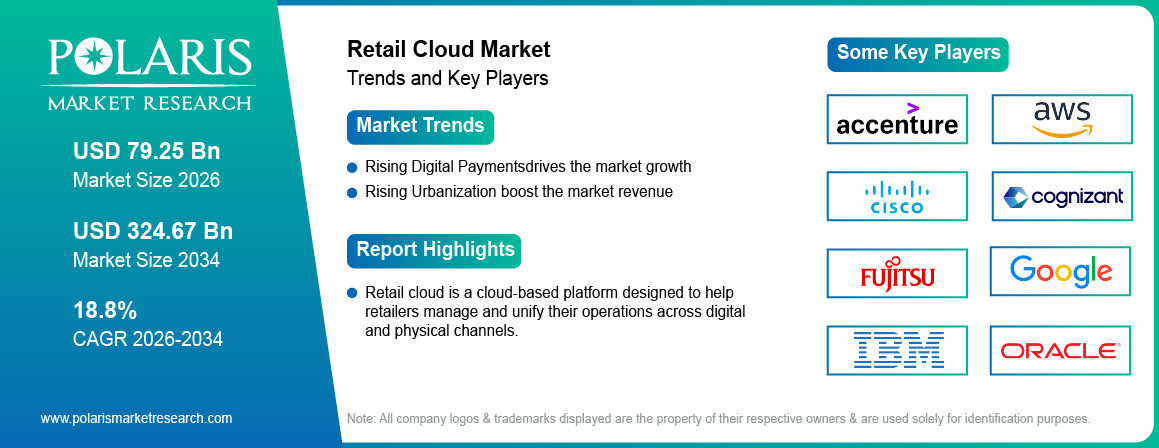 POLARIS
MARKET RESEARCH

USD 79.25 Bn
Market Size 2026

USD 324.67 Bn
Market Size 2034

18.8%
CAGR 2026-2034

www.polarismarketresearch.com

Retail Cloud Market
Trends and Key Players

Market Trends

Rising Digital Paymentsdrives the market growth

Rising Urbanization boost the market revenue

Report Highlights

Retail cloud is a cloud-based platform designed to help retailers manage and unify their operations across digital and physical channels.

Some Key Players

accenture

aws

CISCO

cognizant

FUJITSU

Google

IBM

ORACLE

Note: All company logos & trademarks displayed are the property of their respective owners & are used solely for identification purposes.